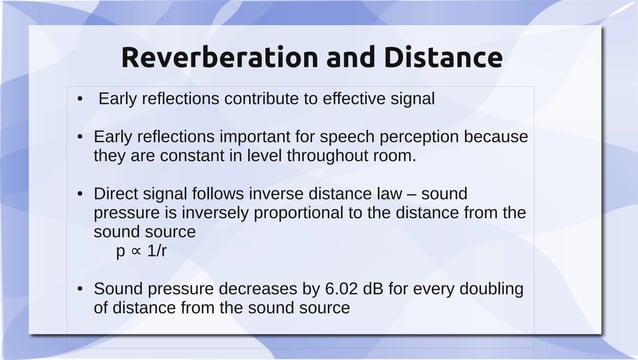 Reverberation and Distance

• Early reflections contribute to effective signal

• Early reflections important for speech perception because they are constant in level throughout room.

• Direct signal follows inverse distance law – sound pressure is inversely proportional to the distance from the sound source
$p \propto 1/r$

• Sound pressure decreases by 6.02 dB for every doubling of distance from the sound source